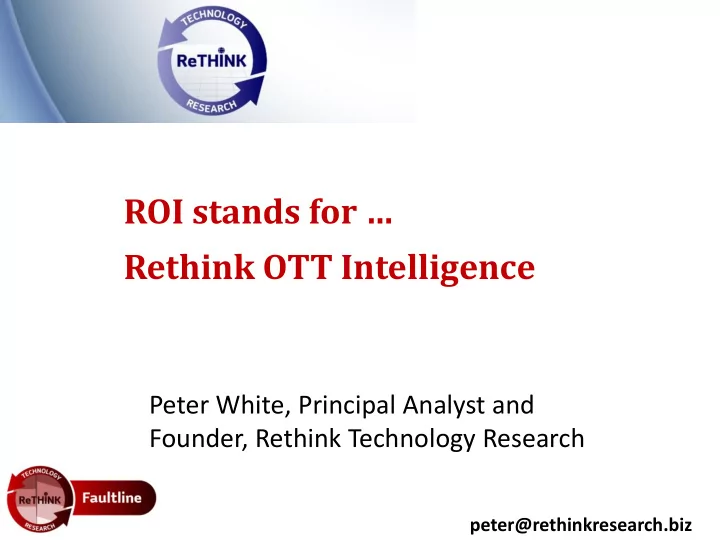 TECHNOLOGY
ReTHINK
RESEARCH

ROI stands for …
Rethink OTT Intelligence

Peter White, Principal Analyst and Founder, Rethink Technology Research

TECHNOLOGY
ReTHINK
RESEARCH
Faultline

peter@rethinkresearch.biz